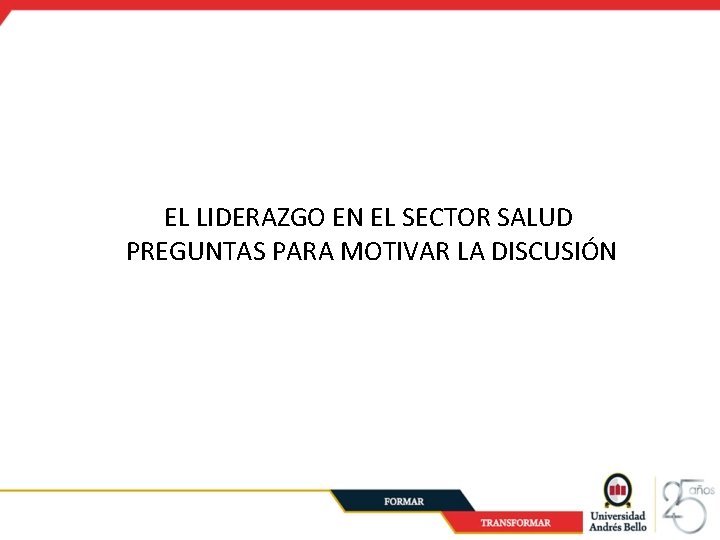 EL LIDERAZGO EN EL SECTOR SALUD
PREGUNTAS PARA MOTIVAR LA DISCUSIÓN

FORMAR

TRANSFORMAR

Universidad
Andrés Bello

25 años